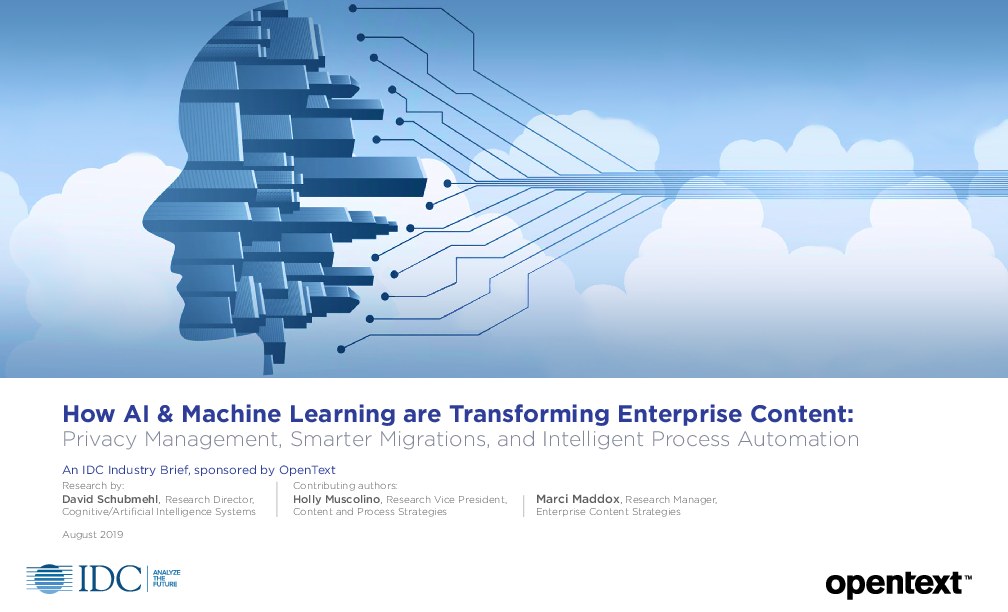 How AI & Machine Learning are Transforming Enterprise Content:
Privacy Management, Smarter Migrations, and Intelligent Process Automation

An IDC Industry Brief, sponsored by OpenText

Research by:
David Schubmehl, Research Director, Cognitive/Artificial Intelligence Systems

Contributing authors:
Holly Muscolino, Research Vice President, Content and Process Strategies

Marci Maddox, Research Manager, Enterprise Content Strategies

August 2019

IDC ANALYZE THE FUTURE

opentext™